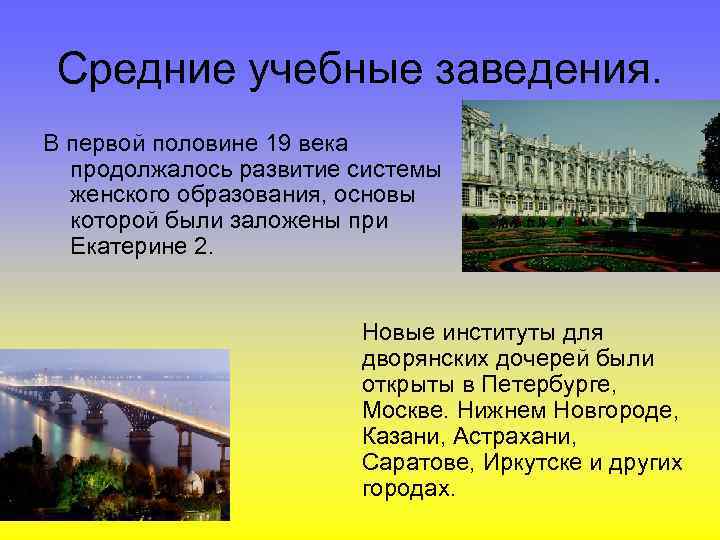 Средние учебные заведения.

В первой половине 19 века продолжалось развитие системы женского образования, основы которой были заложены при Екатерине 2.

Новые институты для дворянских дочерей были открыты в Петербурге, Москве. Нижнем Новгороде, Казани, Астрахани, Саратове, Иркутске и других городах.